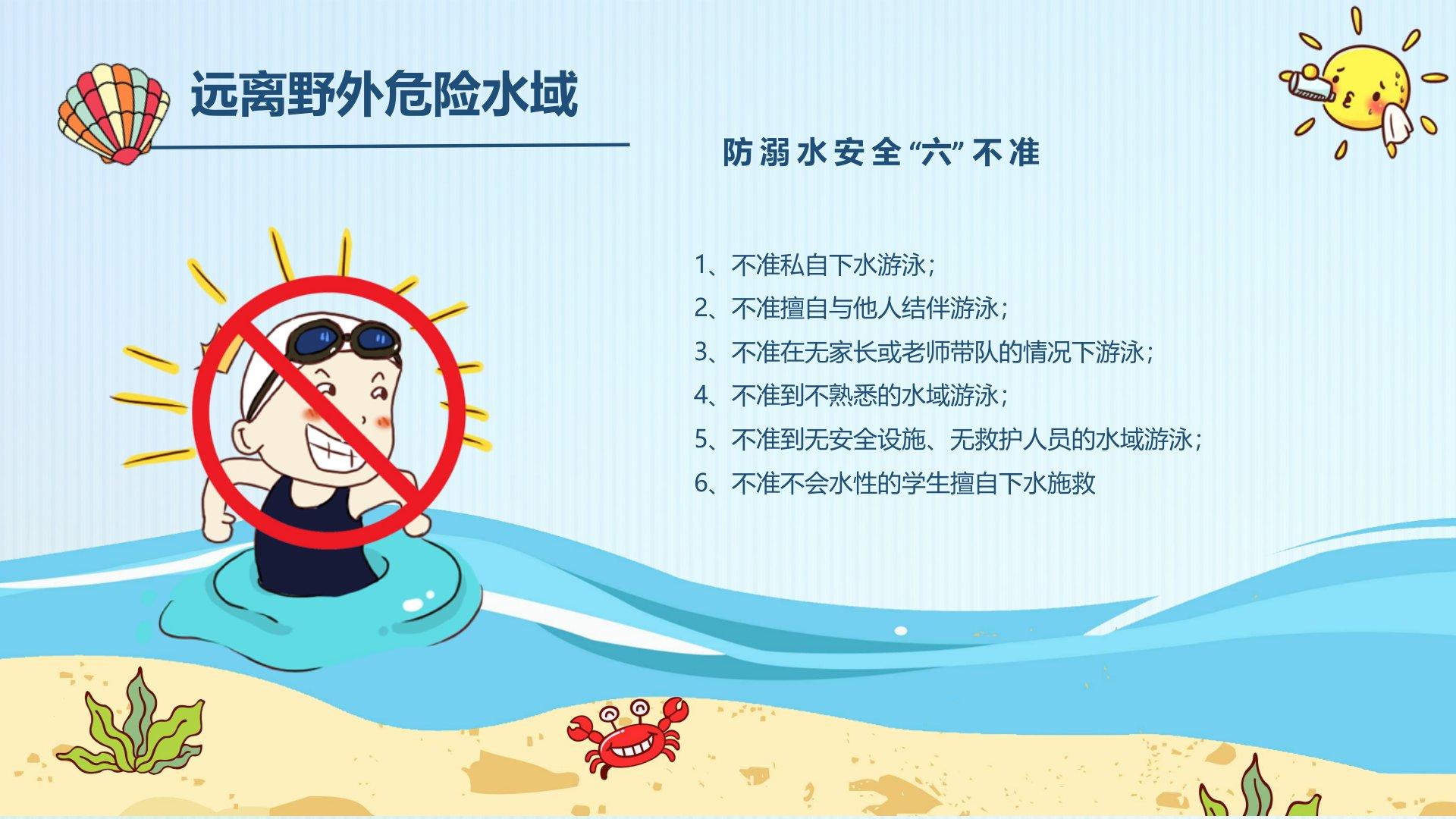 远离野外危险水域

防溺水安全“六”不准

1、不准私自下水游泳；
2、不准擅自与他人结伴游泳；
3、不准在无家长或老师带队的情况下游泳；
4、不准到不熟悉的水域游泳；
5、不准到无安全设施、无救护人员的水域游泳；
6、不准不会水性的学生擅自下水施救